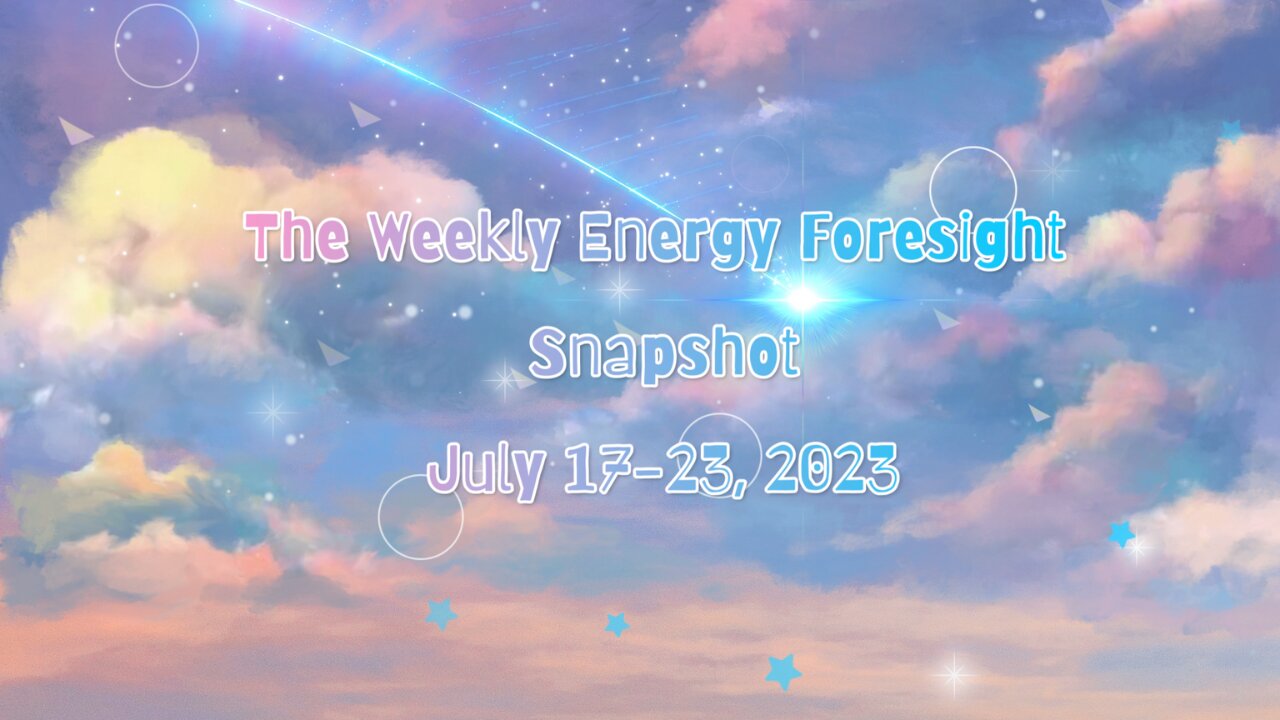 The Weekly Energy Foresight

Snapshot

July 17-23, 2023